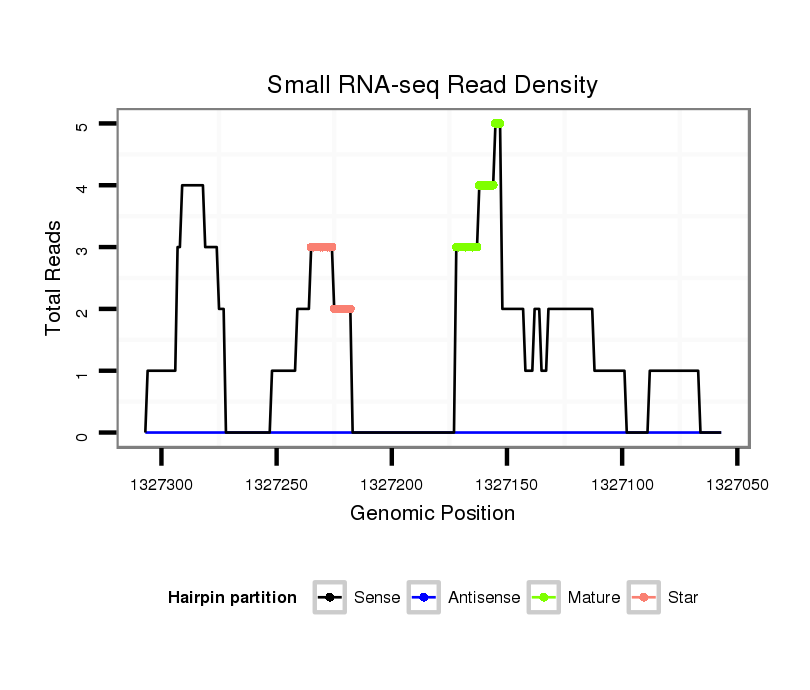 Small RNA-seq Read Density

Total Reads

5
4
3
2
1
0

1327300 1327250 1327200 1327150 1327100 1327050

Genomic Position

Hairpin partition Sense Antisense Mature Star